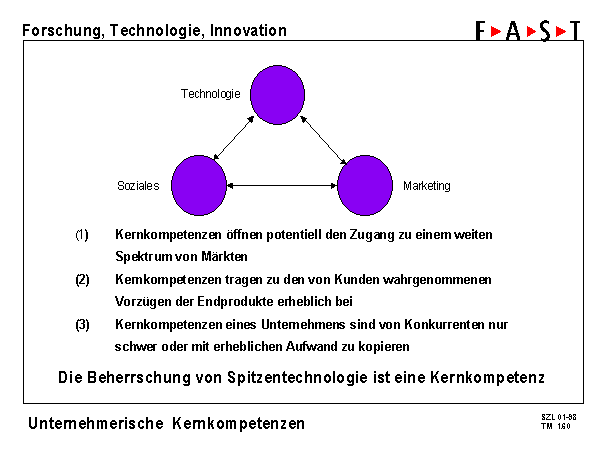 Forschung, Technologie, Innovation

F▸A▸S▸T

Technologie

Soziales

Marketing

(1) Kernkompetenzen öffnen potentiell den Zugang zu einem weiten Spektrum von Märkten

(2) Kernkompetenzen tragen zu den von Kunden wahrgenommenen Vorzügen der Endprodukte erheblich bei

(3) Kernkompetenzen eines Unternehmens sind von Konkurrenten nur schwer oder mit erheblichen Aufwand zu kopieren

Die Beherrschung von Spitzentechnologie ist eine Kernkompetenz

Unternehmerische Kernkompetenzen

SZL 01-98
TM 160